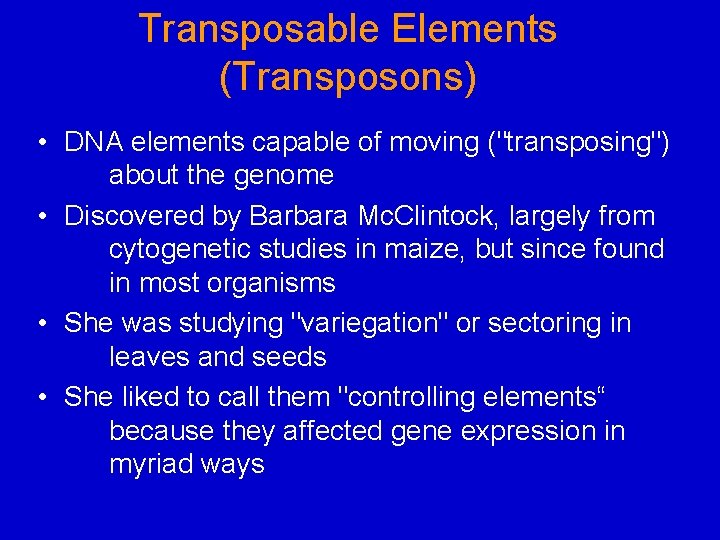 Transposable Elements (Transposons)

• DNA elements capable of moving ("transposing") about the genome

• Discovered by Barbara McClintock, largely from cytogenetic studies in maize, but since found in most organisms

• She was studying "variegation" or sectoring in leaves and seeds

• She liked to call them "controlling elements“ because they affected gene expression in myriad ways